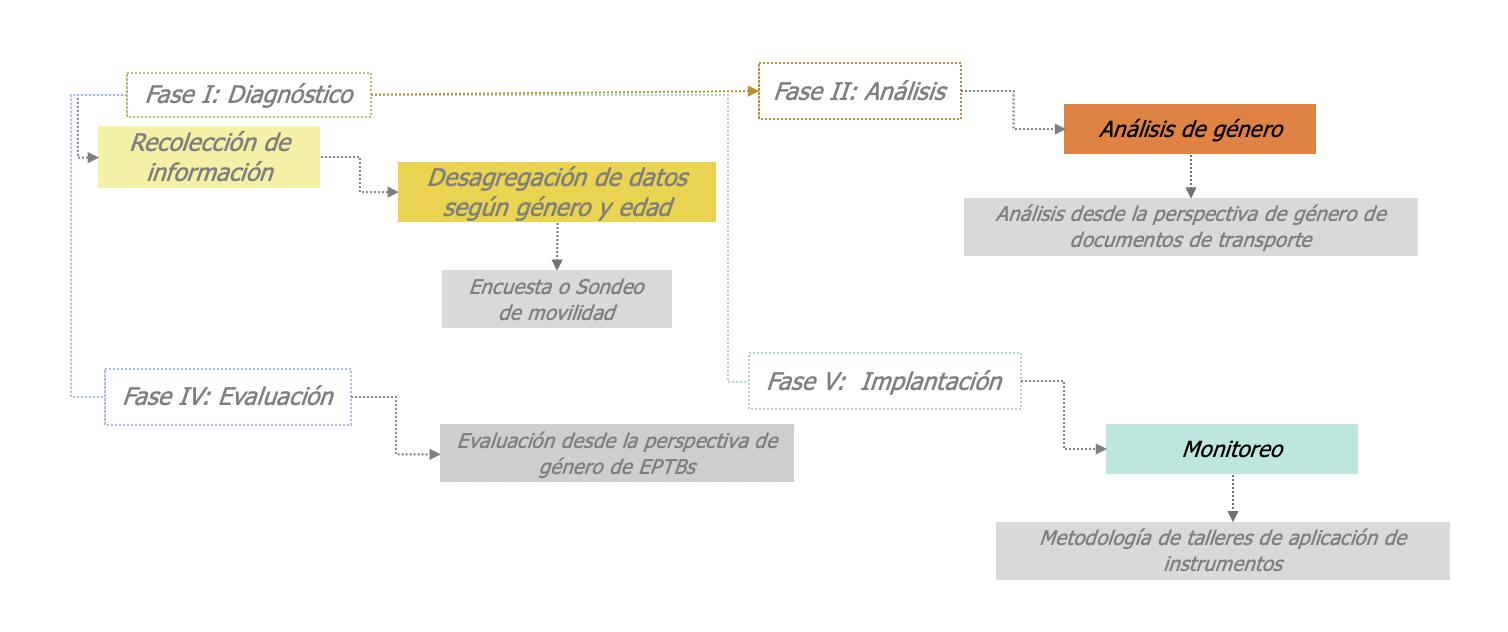 Fase I: Diagnóstico

Recolección de información

Desagregación de datos según género y edad

Encuesta o Sondeo de movilidad

Fase II: Análisis

Análisis de género

Análisis desde la perspectiva de género de documentos de transporte

Fase IV: Evaluación

Evaluación desde la perspectiva de género de EPTBs

Fase V: Implantación

Monitoreo

Metodología de talleres de aplicación de instrumentos